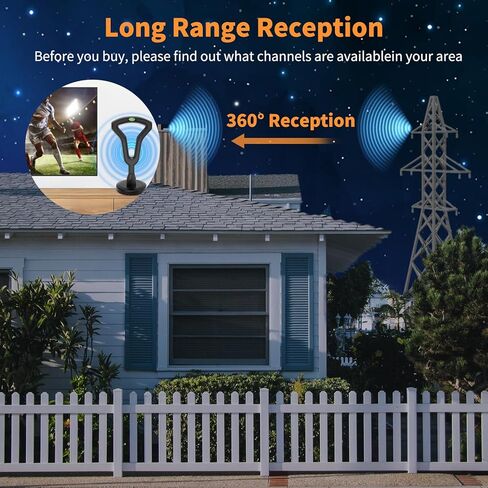 Long Range Reception

Before you buy, please find out what channels are availablein your area

360° Reception